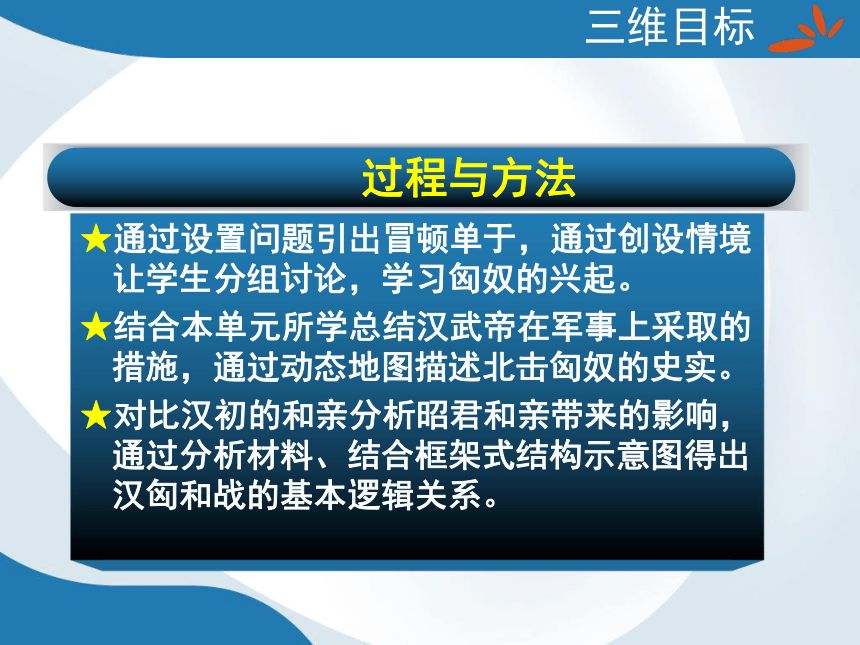 三维目标

过程与方法

★通过设置问题引出冒顿单于，通过创设情境让学生分组讨论，学习匈奴的兴起。

★结合本单元所学总结汉武帝在军事上采取的措施，通过动态地图描述北击匈奴的史实。

★对比汉初的和亲分析昭君和亲带来的影响，通过分析材料、结合框架式结构示意图得出汉匈和战的基本逻辑关系。